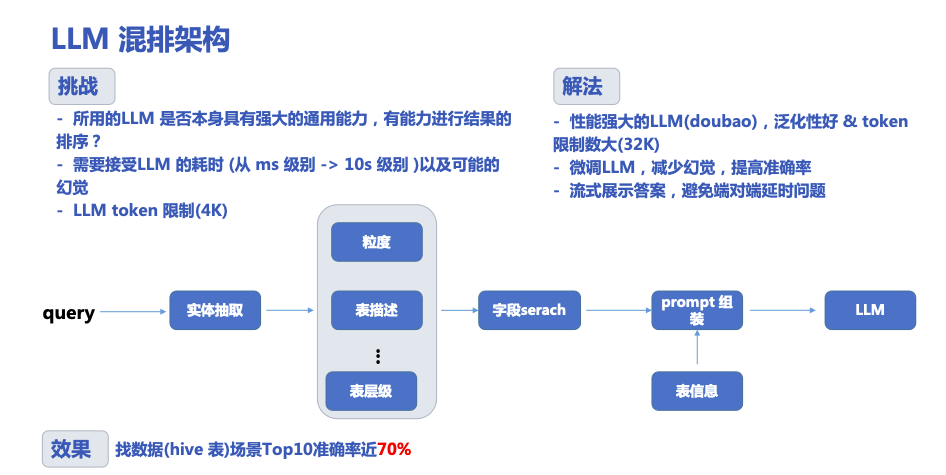 LLM 混排架构

挑战

- 所用的LLM 是否本身具有强大的通用能力，有能力进行结果的排序？
- 需要接受LLM 的耗时 (从 ms 级别 -> 10s 级别 )以及可能的幻觉
- LLM token 限制(4K)

解法

- 性能强大的LLM(doubao)，泛化性好 & token 限制数大(32K)
- 微调LLM，减少幻觉，提高准确率
- 流式展示答案，避免端对端延时问题

query

实体抽取

粒度

表描述

⋮

表层级

字段serach

prompt 组装

表信息

LLM

效果

找数据(hive 表)场景Top10准确率近70%